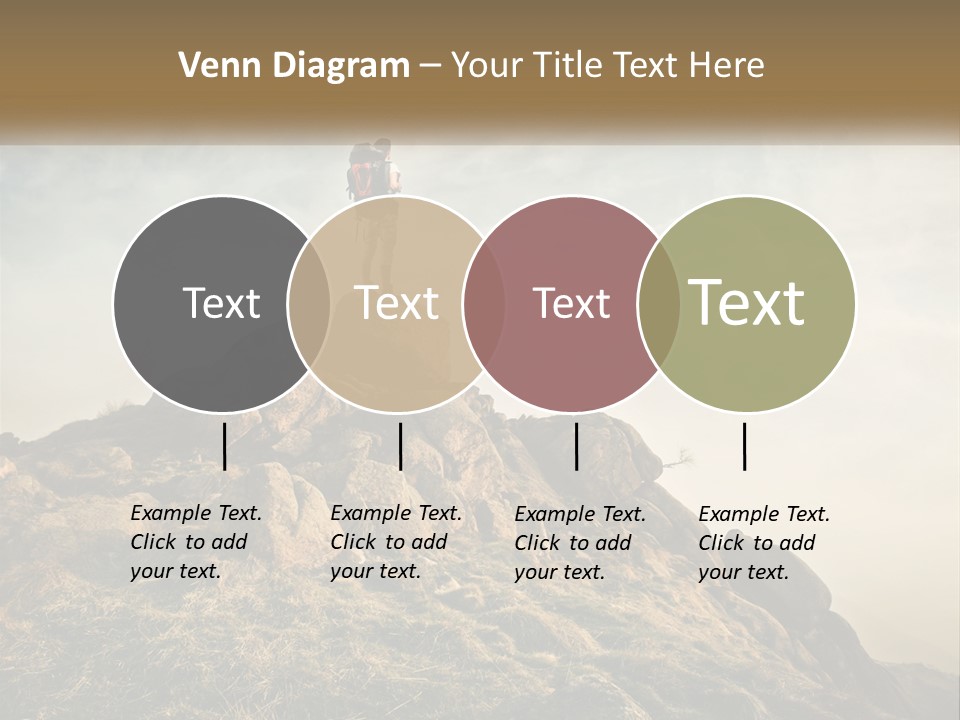 Venn Diagram – Your Title Text Here

Text

Text

Text

Text

Example Text. Click to add your text.

Example Text. Click to add your text.

Example Text. Click to add your text.

Example Text. Click to add your text.